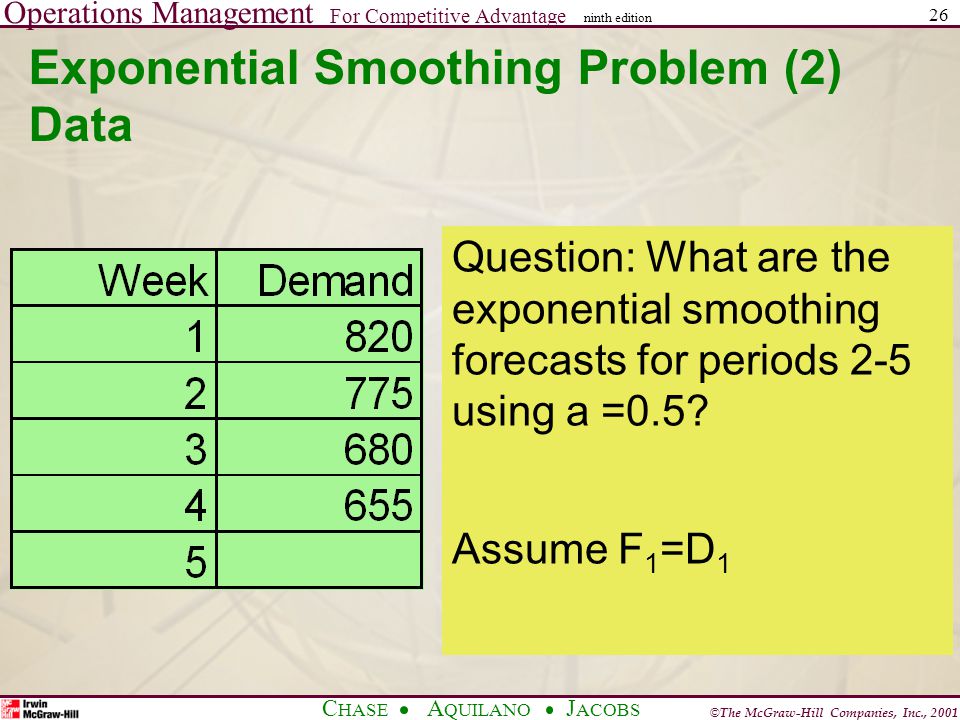 Operations Management For Competitive Advantage ninth edition 26

Exponential Smoothing Problem (2) Data

| Week | Demand |
|---|---|
| 1 | 820 |
| 2 | 775 |
| 3 | 680 |
| 4 | 655 |
| 5 | |

Question: What are the exponential smoothing forecasts for periods 2-5 using a =0.5?

Assume $F_1=D_1$

Irwin McGraw-Hill

CHASE • AQUILANO • JACOBS

©The McGraw-Hill Companies, Inc., 2001